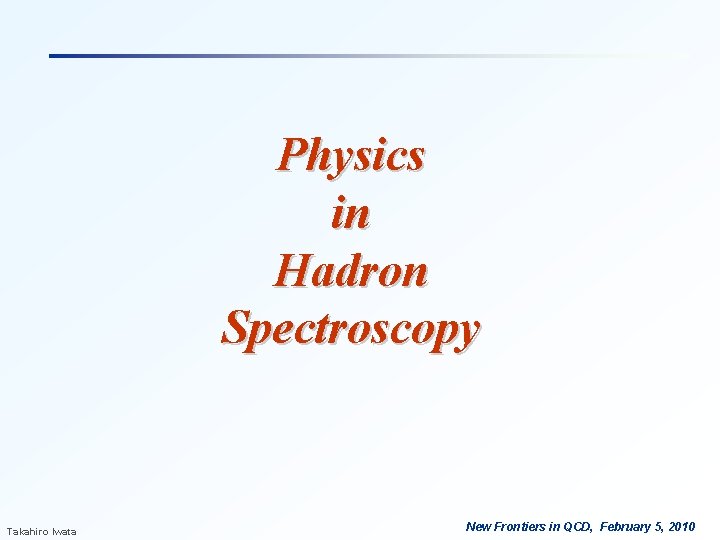 Physics
in
Hadron
Spectroscopy

Takahiro Iwata

New Frontiers in QCD, February 5, 2010